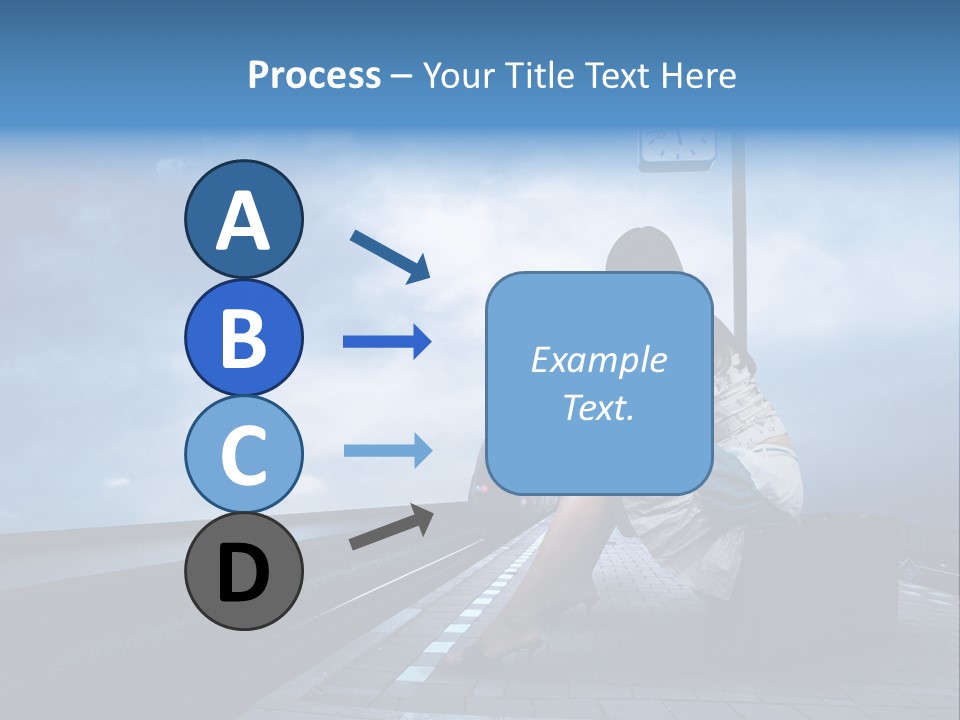 Process – Your Title Text Here

A

B

C

D

Example Text.